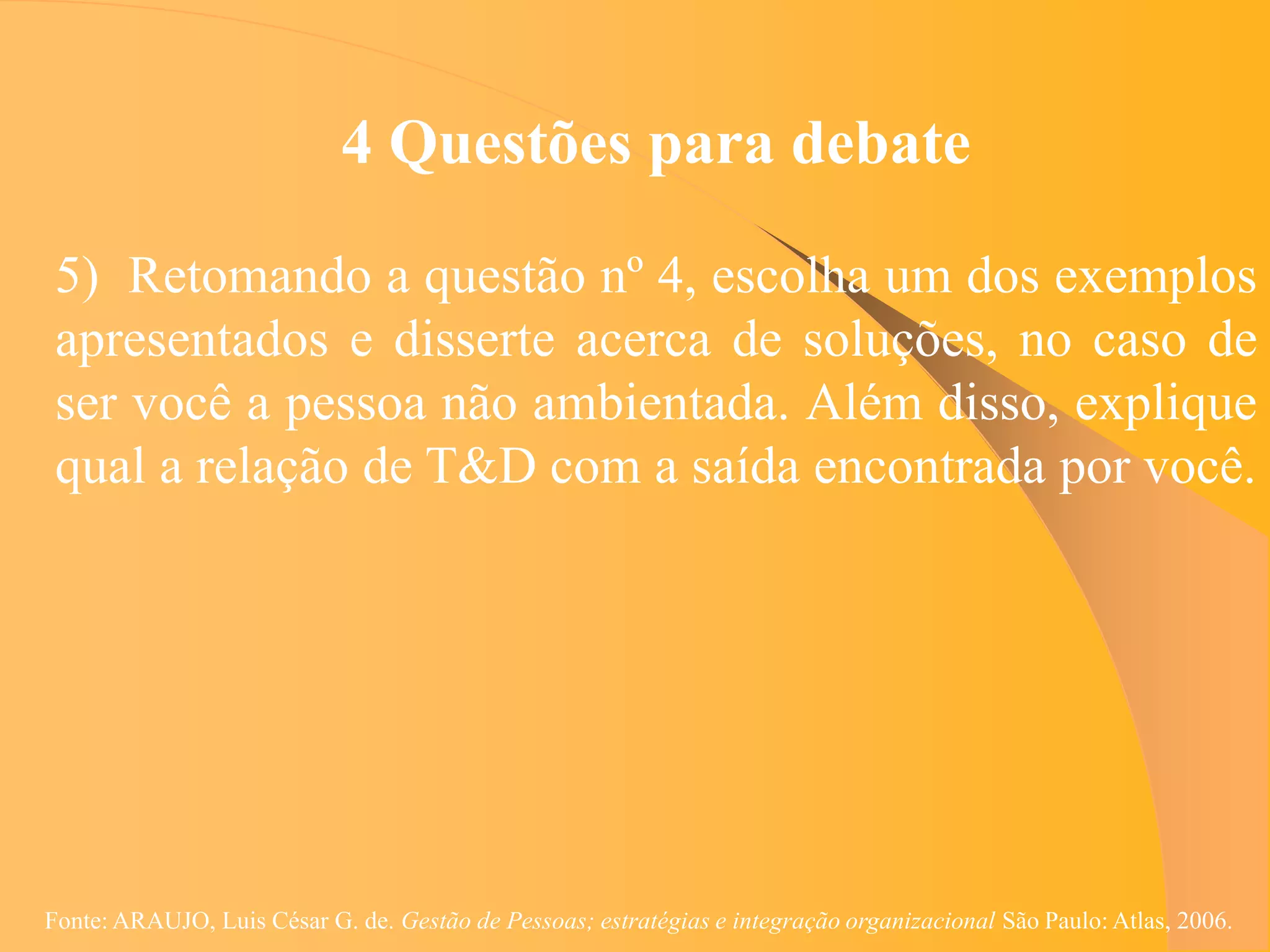 4 Questões para debate

5) Retomando a questão nº 4, escolha um dos exemplos apresentados e disserte acerca de soluções, no caso de ser você a pessoa não ambientada. Além disso, explique qual a relação de T&D com a saída encontrada por você.

Fonte: ARAUJO, Luis César G. de. Gestão de Pessoas; estratégias e integração organizacional São Paulo: Atlas, 2006.